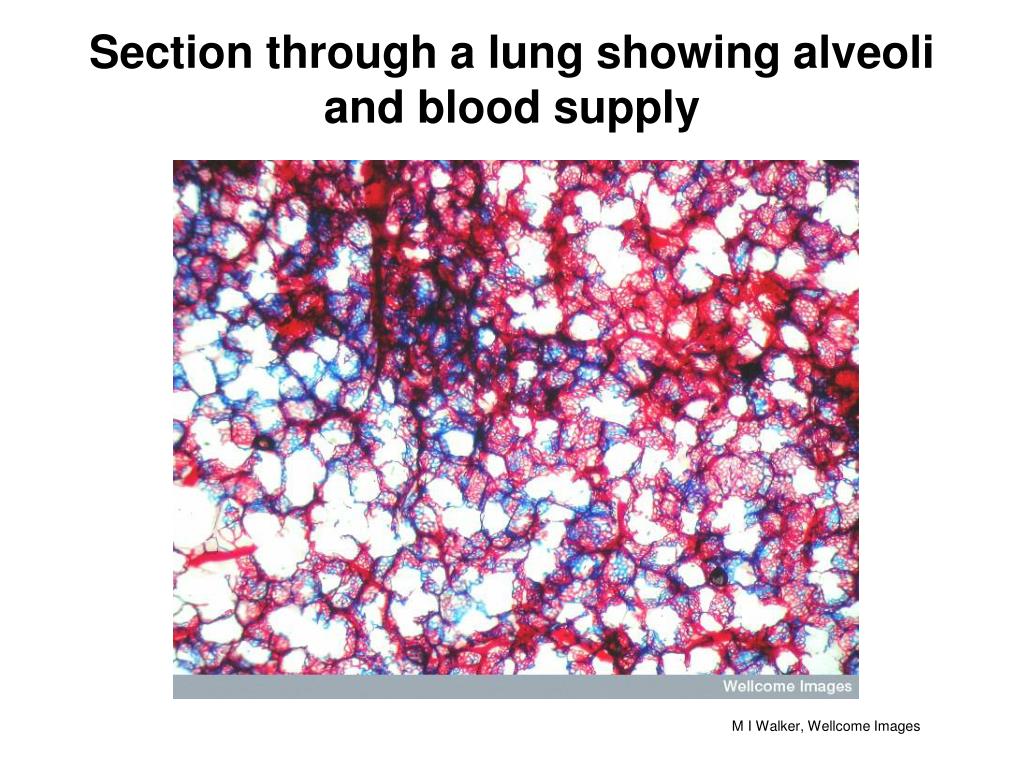 Section through a lung showing alveoli and blood supply

Wellcome Images

M I Walker, Wellcome Images